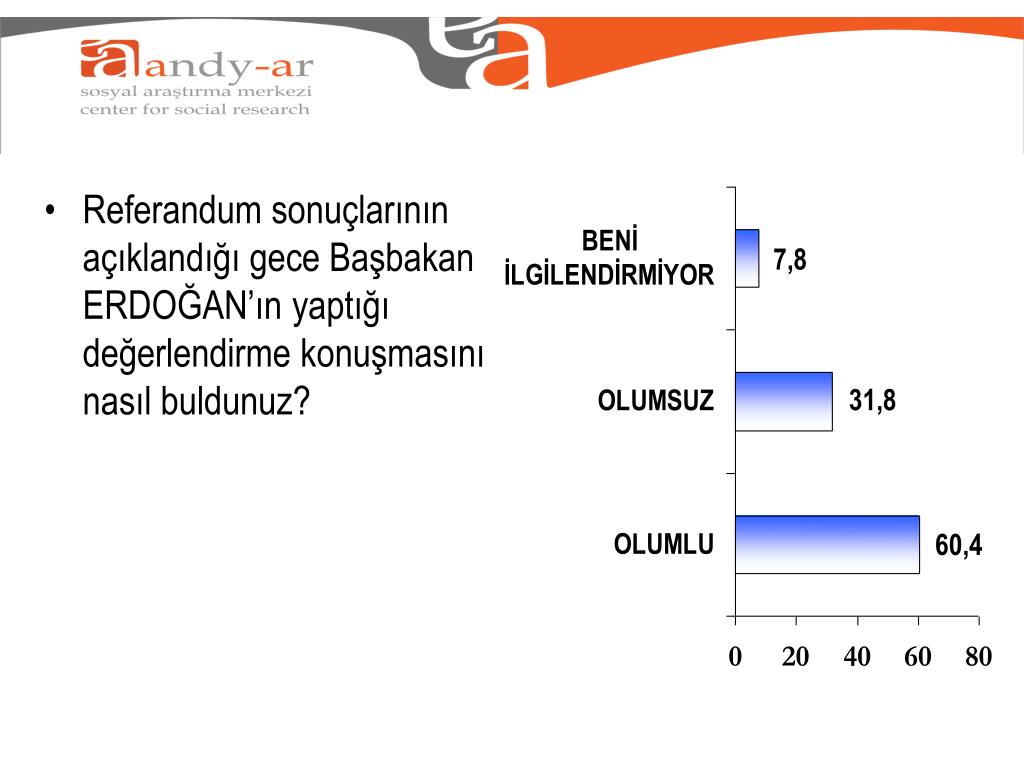 andy-ar
sosyal araştırma merkezi
center for social research

• Referandum sonuçlarının açıklandığı gece Başbakan ERDOĞAN'ın yaptığı değerlendirme konuşmasını nasıl buldunuz?

BENİ İLGİLENDİRMİYOR 7,8
OLUMSUZ 31,8
OLUMLU 60,4

0 20 40 60 80